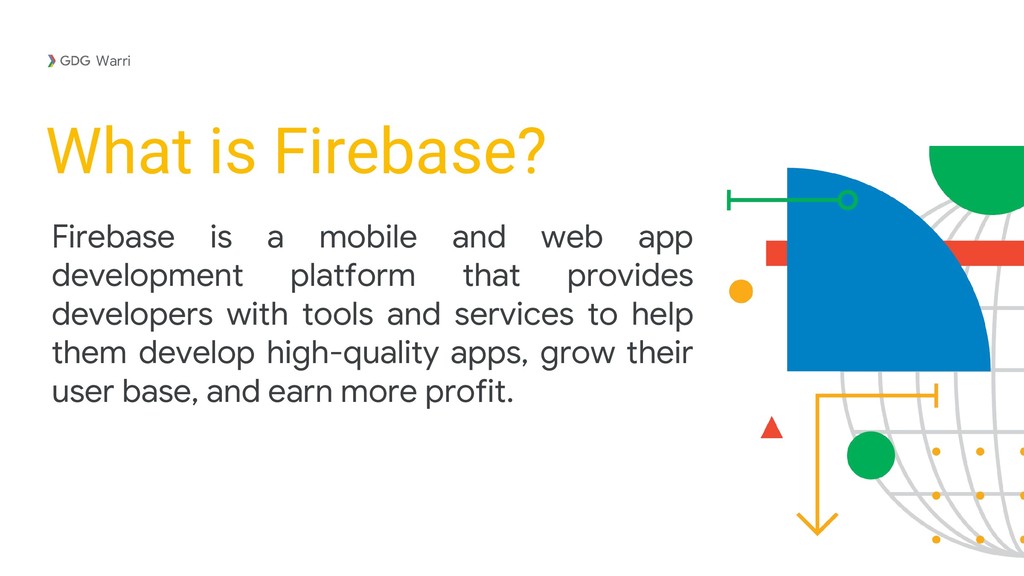 GDG Warri

What is Firebase?

Firebase is a mobile and web app development platform that provides developers with tools and services to help them develop high-quality apps, grow their user base, and earn more profit.